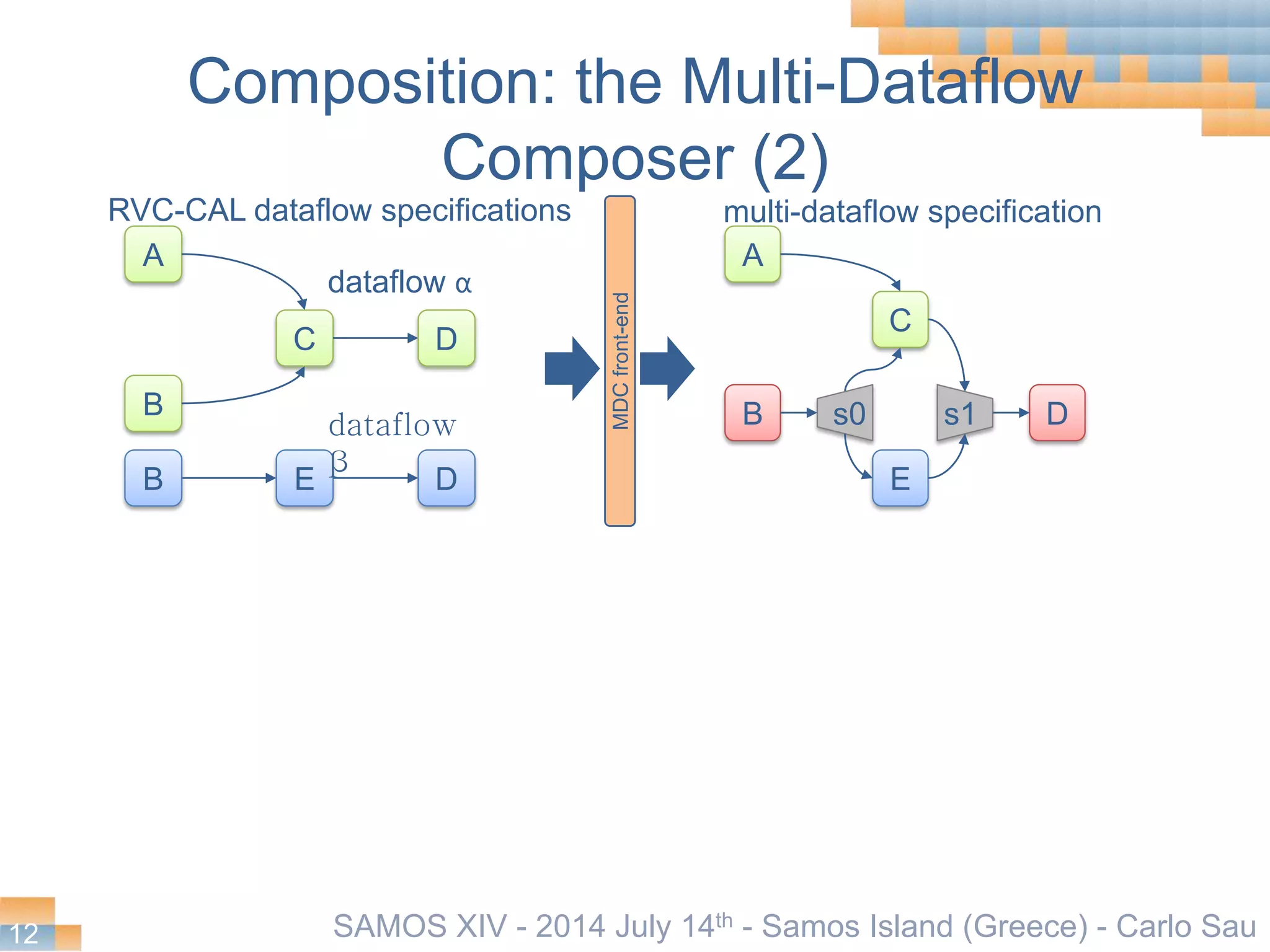 Composition: the Multi-Dataflow Composer (2)

RVC-CAL dataflow specifications

A

dataflow α

C

D

B

dataflow β

B

E

D

MDC front-end

multi-dataflow specification

A

C

B

s0

s1

D

E

12

SAMOS XIV - 2014 July 14$^{th}$ - Samos Island (Greece) - Carlo Sau